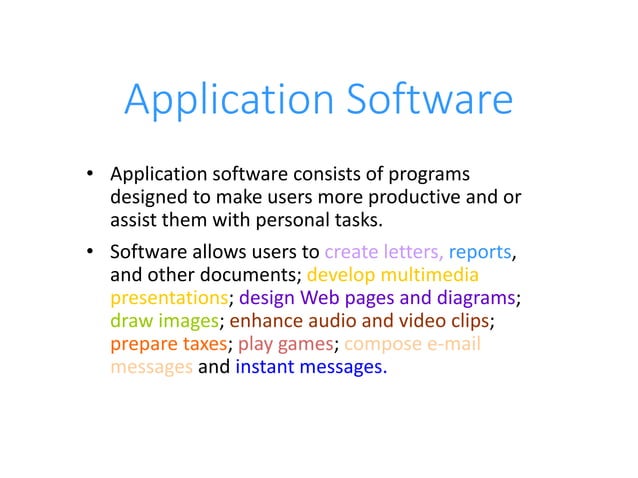 Application Software

• Application software consists of programs designed to make users more productive and or assist them with personal tasks.

• Software allows users to create letters, reports, and other documents; develop multimedia presentations; design Web pages and diagrams; draw images; enhance audio and video clips; prepare taxes; play games; compose e-mail messages and instant messages.